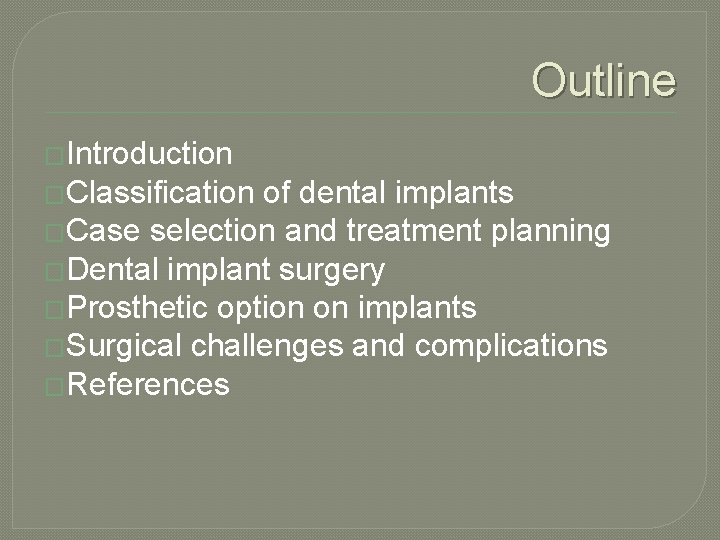 Outline

Introduction
Classification of dental implants
Case selection and treatment planning
Dental implant surgery
Prosthetic option on implants
Surgical challenges and complications
References